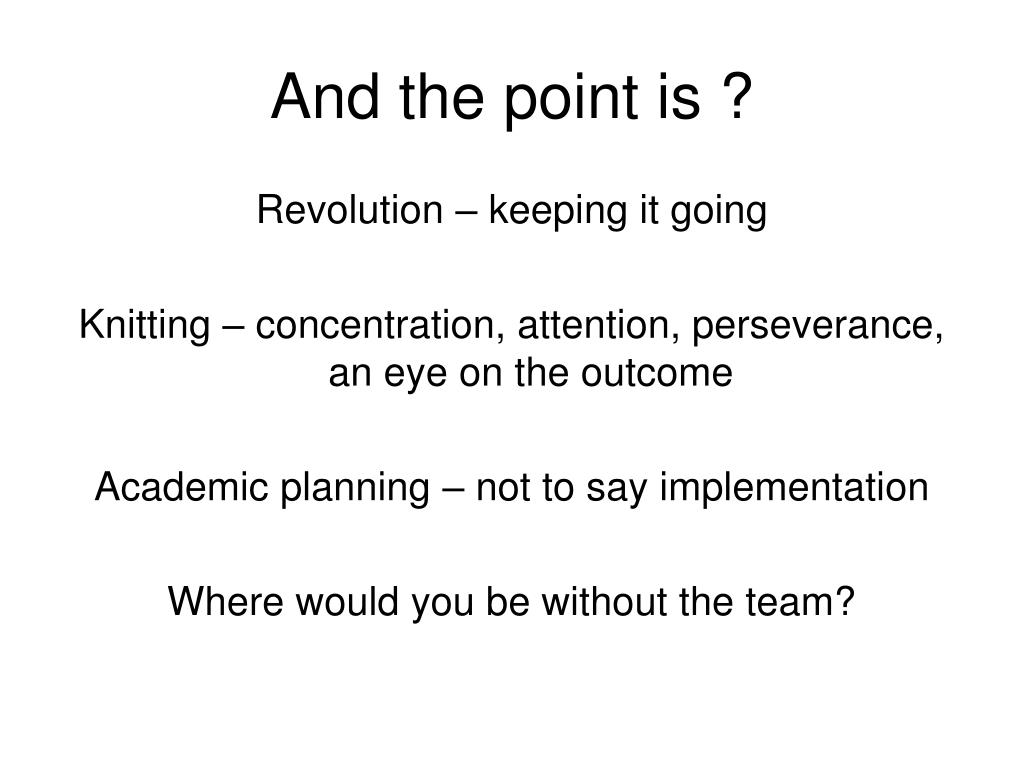 And the point is ?

Revolution – keeping it going

Knitting – concentration, attention, perseverance, an eye on the outcome

Academic planning – not to say implementation

Where would you be without the team?